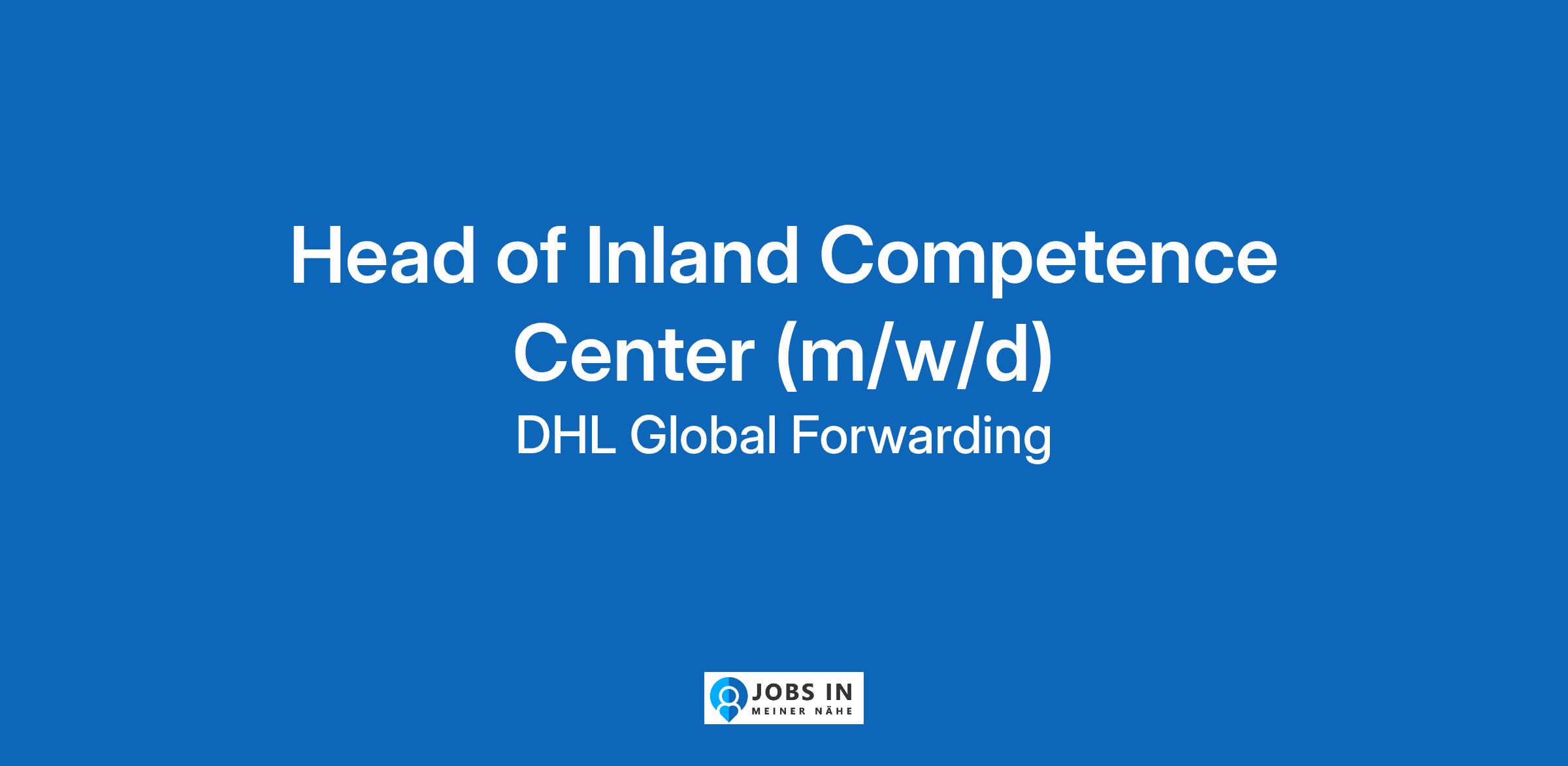 Head of Inland Competence Center (m/w/d)
DHL Global Forwarding

JOBS IN
MEINER NÄHE